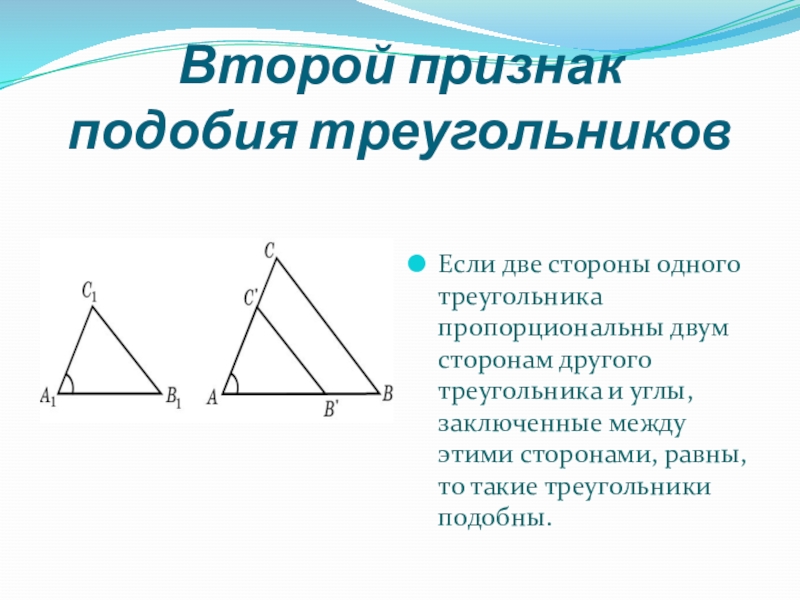 Второй признак подобия треугольников

$C_1$

$A_1$ $B_1$

$C$

$C'$

$A$ $B'$ $B$

Если две стороны одного треугольника пропорциональны двум сторонам другого треугольника и углы, заключенные между этими сторонами, равны, то такие треугольники подобны.